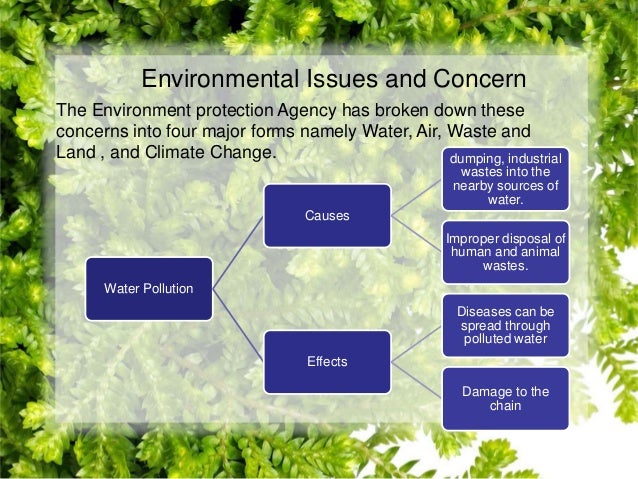 Environmental Issues and Concern

The Environment protection Agency has broken down these concerns into four major forms namely Water, Air, Waste and Land , and Climate Change.

Water Pollution

Causes

dumping, industrial wastes into the nearby sources of water.

Improper disposal of human and animal wastes.

Effects

Diseases can be spread through polluted water

Damage to the chain